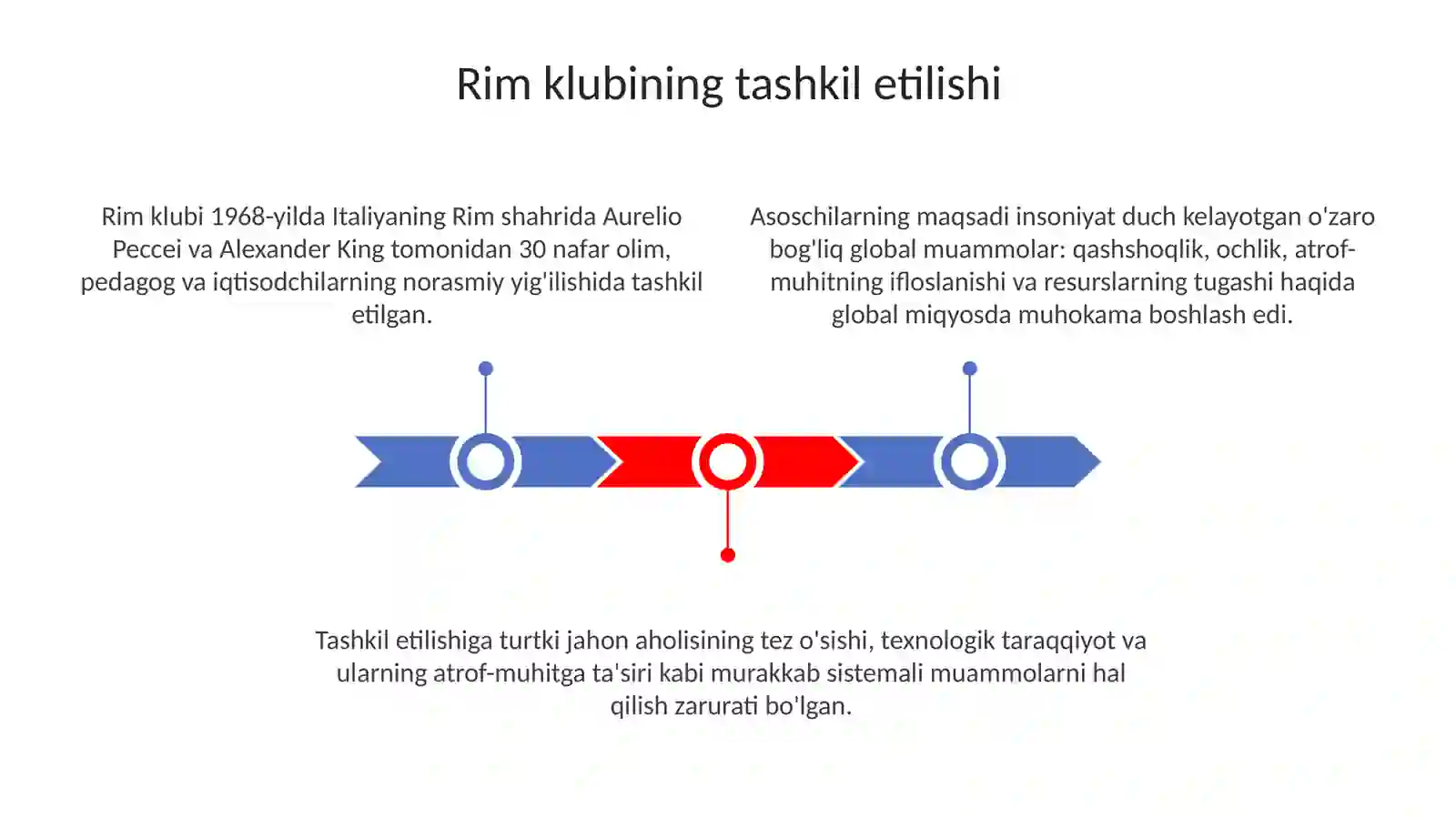 Rim klubining tashkil etilishi

Rim klubi 1968-yilda Italiyaning Rim shahrida Aurelio Peccei va Alexander King tomonidan 30 nafar olim, pedagog va iqtisodchilarning norasmiy yig'ilishida tashkil etilgan.

Asoschilarning maqsadi insoniyat duch kelayotgan o'zaro bog'liq global muammolar: qashshoqlik, ochlik, atrof-muhitning ifloslanishi va resurslarning tugashi haqida global miqyosda muhokama boshlash edi.

Tashkil etilishiga turtki jahon aholisining tez o'sishi, texnologik taraqqiyot va ularning atrof-muhitga ta'siri kabi murakkab sistemali muammolarni hal qilish zarurati bo'lgan.